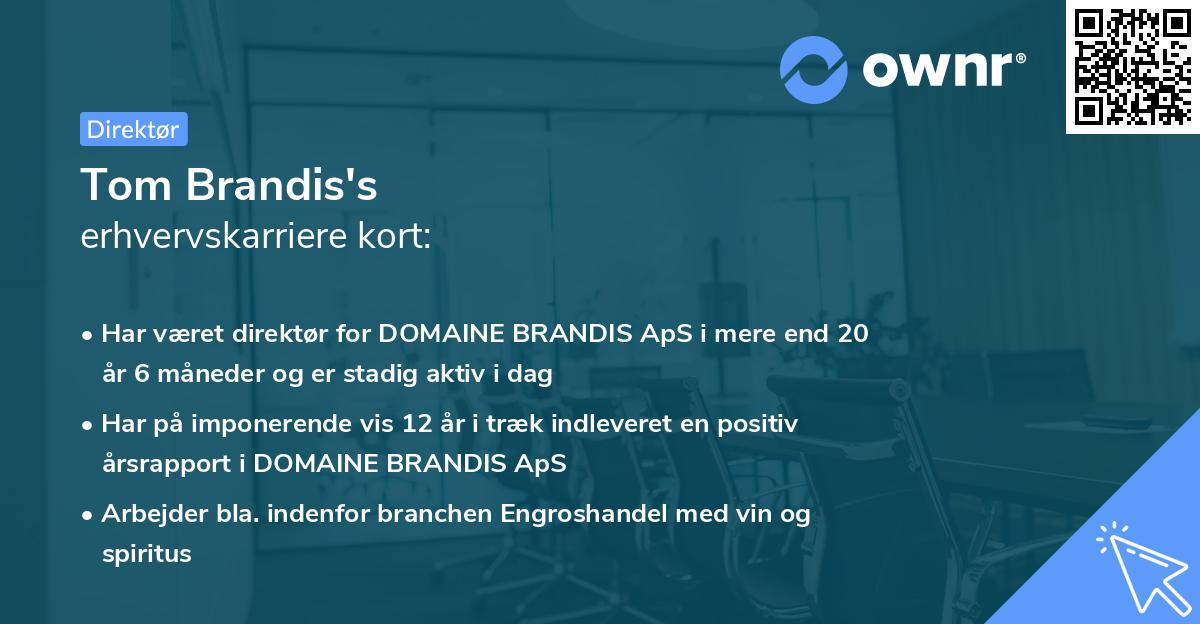 ownr®

Direktør

Tom Brandis's
erhvervskarriere kort:

• Har været direktør for DOMAINE BRANDIS ApS i mere end 20 år 6 måneder og er stadig aktiv i dag

• Har på imponerende vis 12 år i træk indleveret en positiv årsrapport i DOMAINE BRANDIS ApS

• Arbejder bla. indenfor branchen Engroshandel med vin og spiritus